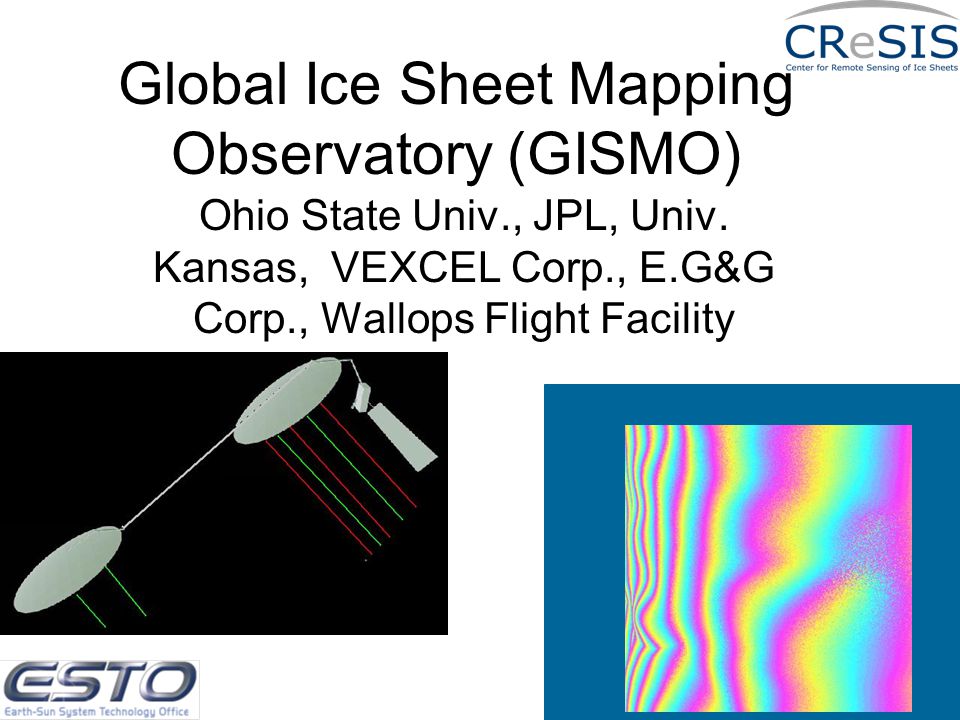 CReSIS
Center for Remote Sensing of Ice Sheets

Global Ice Sheet Mapping Observatory (GISMO)

Ohio State Univ., JPL, Univ. Kansas, VEXCEL Corp., E.G&G Corp., Wallops Flight Facility

ESTO
Earth-Sun System Technology Office